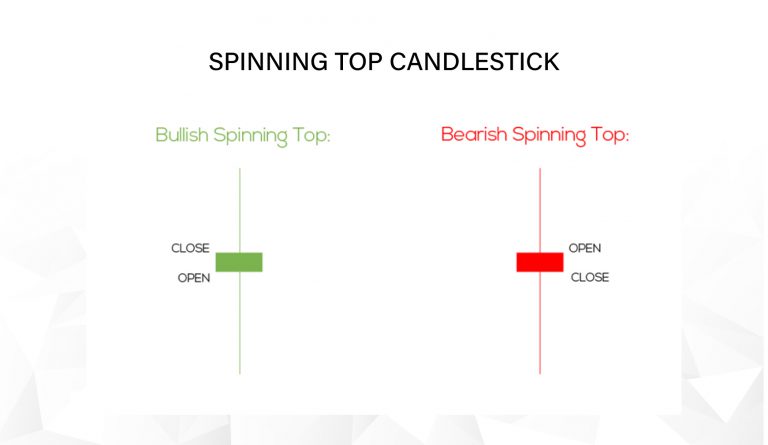 SPINNING TOP CANDLESTICK

Bullish Spinning Top:

CLOSE

OPEN

Bearish Spinning Top:

OPEN

CLOSE